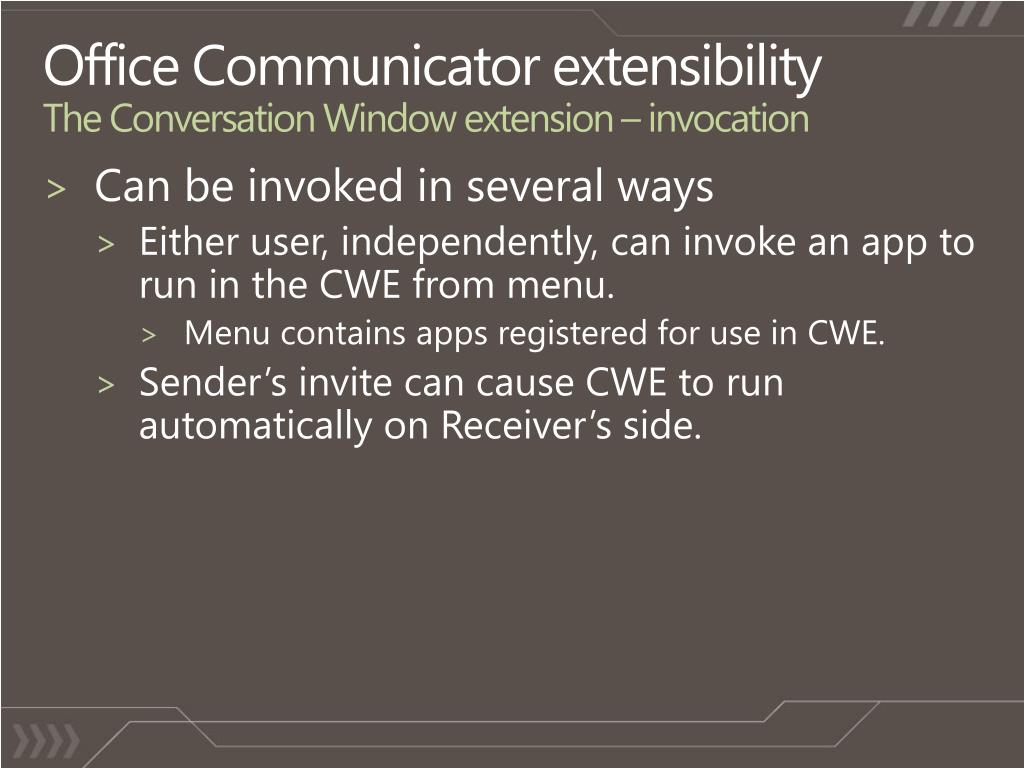 Office Communicator extensibility
The Conversation Window extension – invocation

> Can be invoked in several ways
> Either user, independently, can invoke an app to run in the CWE from menu.
> Menu contains apps registered for use in CWE.
> Sender’s invite can cause CWE to run automatically on Receiver’s side.